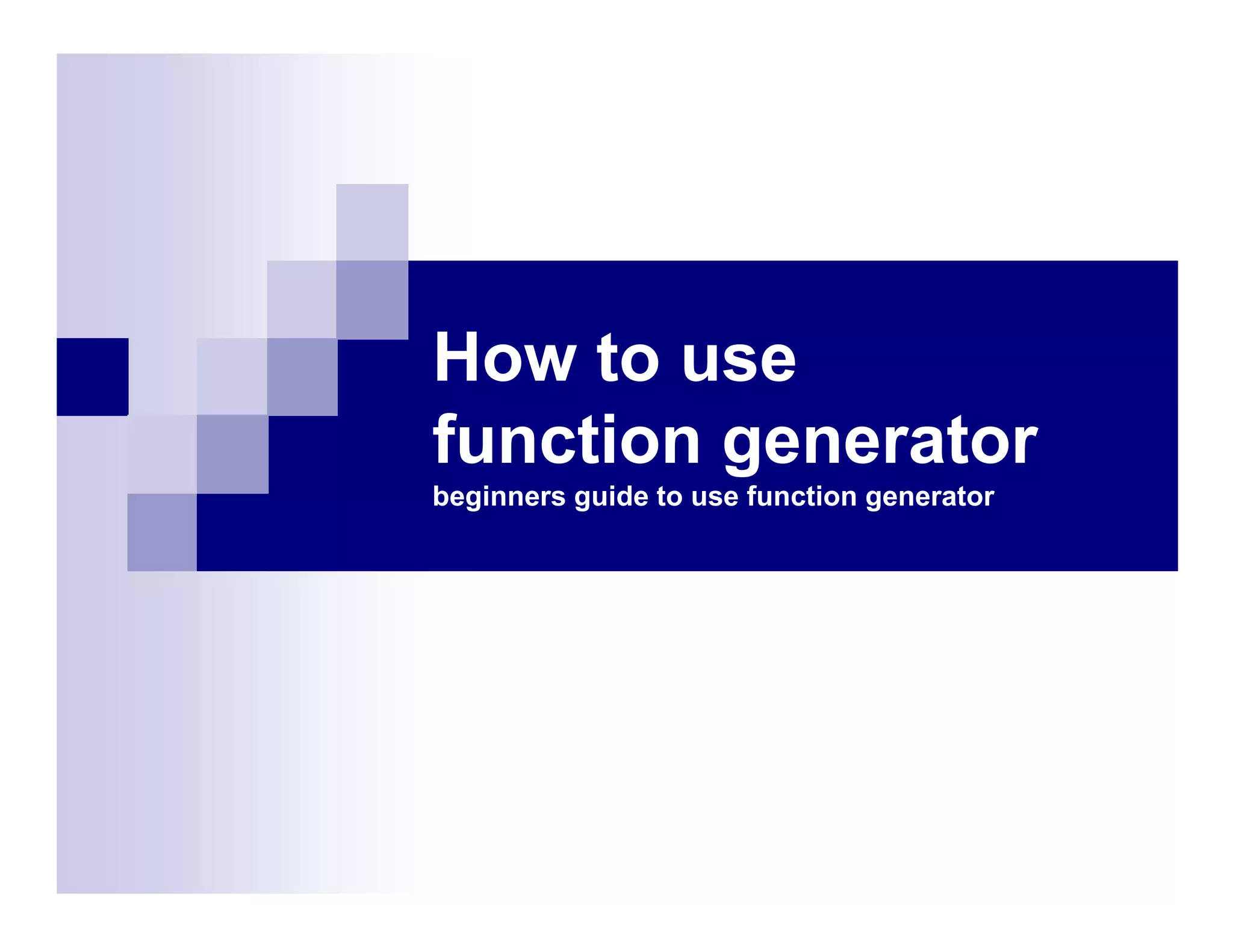 How to use
function generator
beginners guide to use function generator